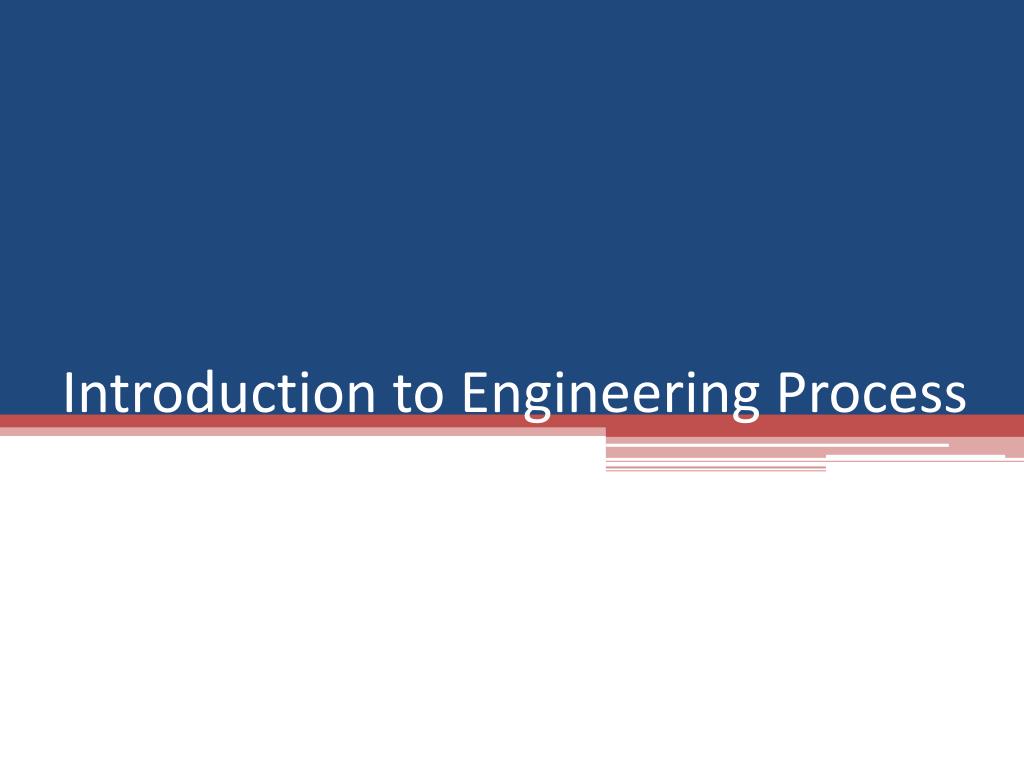 Introduction to Engineering Process